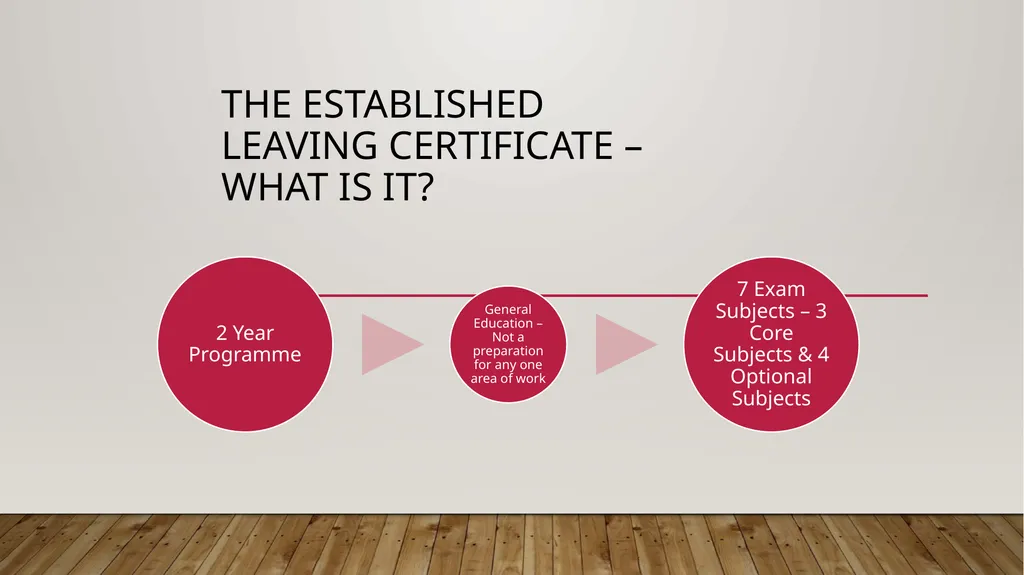 THE ESTABLISHED LEAVING CERTIFICATE – WHAT IS IT?

2 Year Programme

General Education – Not a preparation for any one area of work

7 Exam Subjects – 3 Core Subjects & 4 Optional Subjects